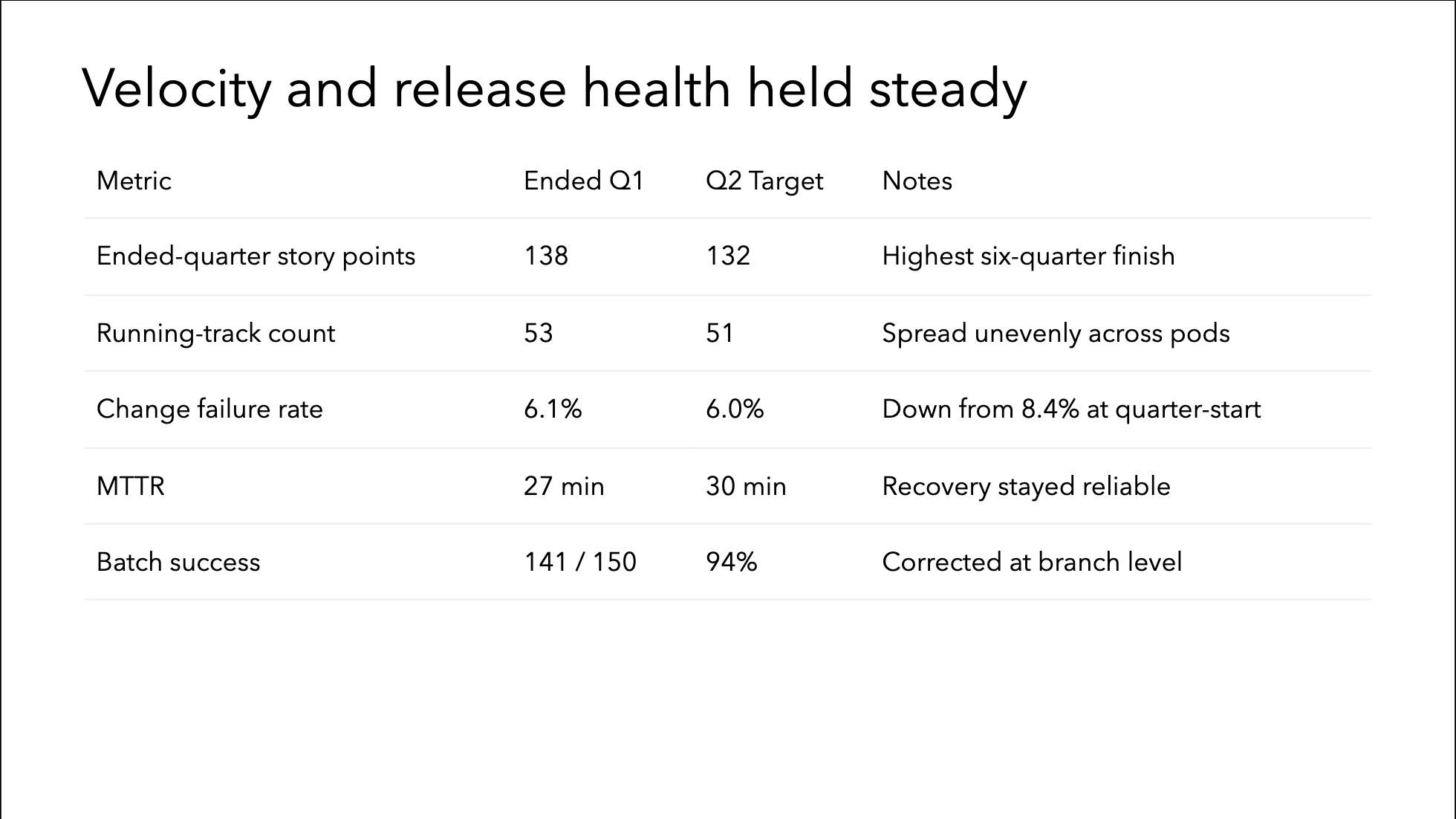 Velocity and release health held steady

| Metric | Ended Q1 | Q2 Target | Notes |
|---|---|---|---|
| Ended-quarter story points | 138 | 132 | Highest six-quarter finish |
| Running-track count | 53 | 51 | Spread unevenly across pods |
| Change failure rate | 6.1% | 6.0% | Down from 8.4% at quarter-start |
| MTTR | 27 min | 30 min | Recovery stayed reliable |
| Batch success | 141 / 150 | 94% | Corrected at branch level |